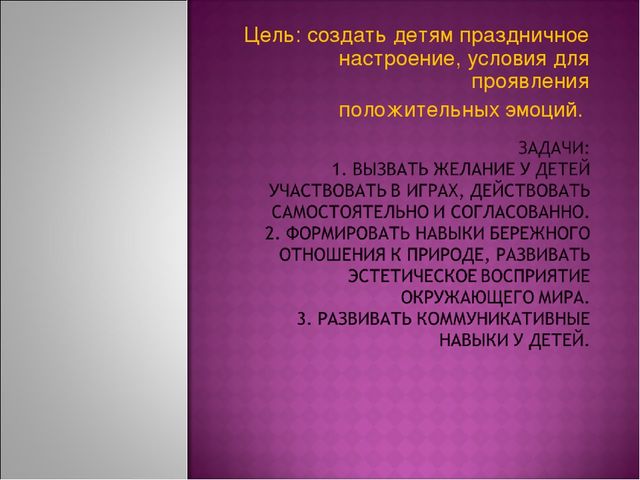 Цель: создать детям праздничное настроение, условия для проявления положительных эмоций.

ЗАДАЧИ:
1. ВЫЗВАТЬ ЖЕЛАНИЕ У ДЕТЕЙ УЧАСТВОВАТЬ В ИГРАХ, ДЕЙСТВОВАТЬ САМОСТОЯТЕЛЬНО И СОГЛАСОВАННО.
2. ФОРМИРОВАТЬ НАВЫКИ БЕРЕЖНОГО ОТНОШЕНИЯ К ПРИРОДЕ, РАЗВИВАТЬ ЭСТЕТИЧЕСКОЕ ВОСПРИЯТИЕ ОКРУЖАЮЩЕГО МИРА.
3. РАЗВИВАТЬ КОММУНИКАТИВНЫЕ НАВЫКИ У ДЕТЕЙ.